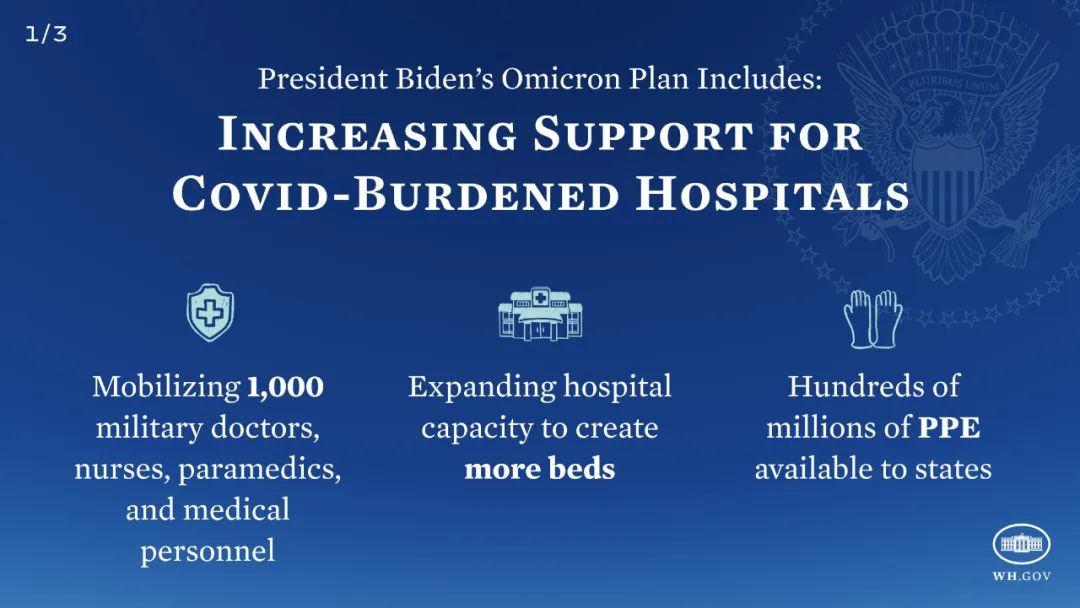 1/3

President Biden's Omicron Plan Includes:

INCREASING SUPPORT FOR COVID-BURDENED HOSPITALS

Mobilizing 1,000 military doctors, nurses, paramedics, and medical personnel

Expanding hospital capacity to create more beds

Hundreds of millions of PPE available to states

E PLURIBUS UNUM

WH.GOV